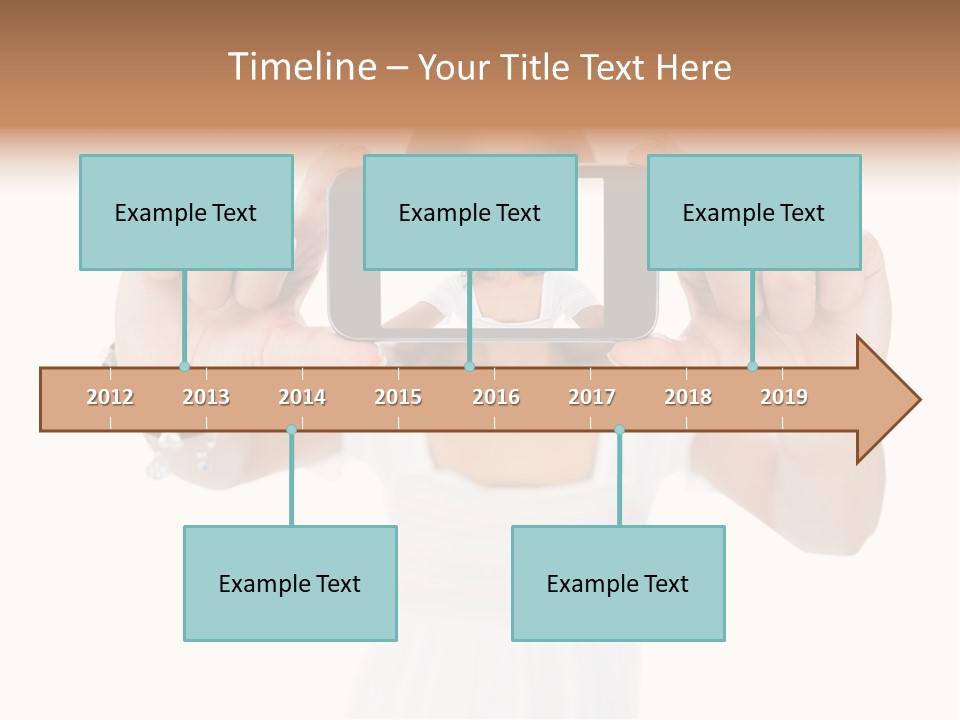 Timeline – Your Title Text Here

Example Text

Example Text

Example Text

2012 2013 2014 2015 2016 2017 2018 2019

Example Text

Example Text